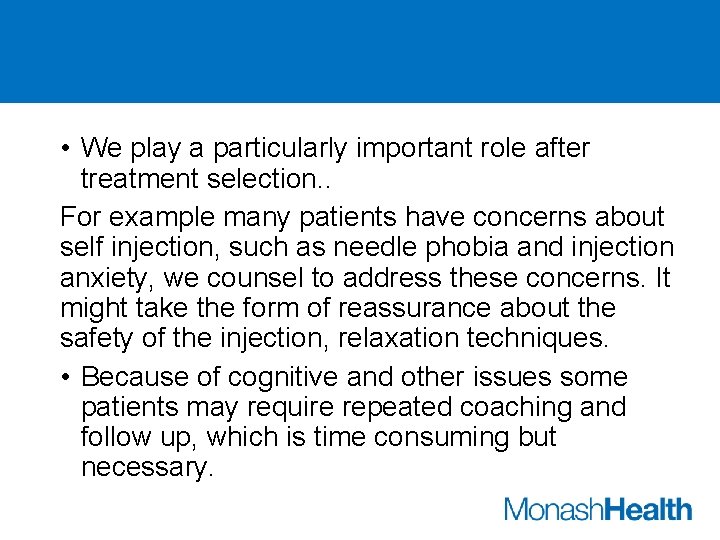 • We play a particularly important role after treatment selection..

For example many patients have concerns about self injection, such as needle phobia and injection anxiety, we counsel to address these concerns. It might take the form of reassurance about the safety of the injection, relaxation techniques.

• Because of cognitive and other issues some patients may require repeated coaching and follow up, which is time consuming but necessary.

MonashHealth